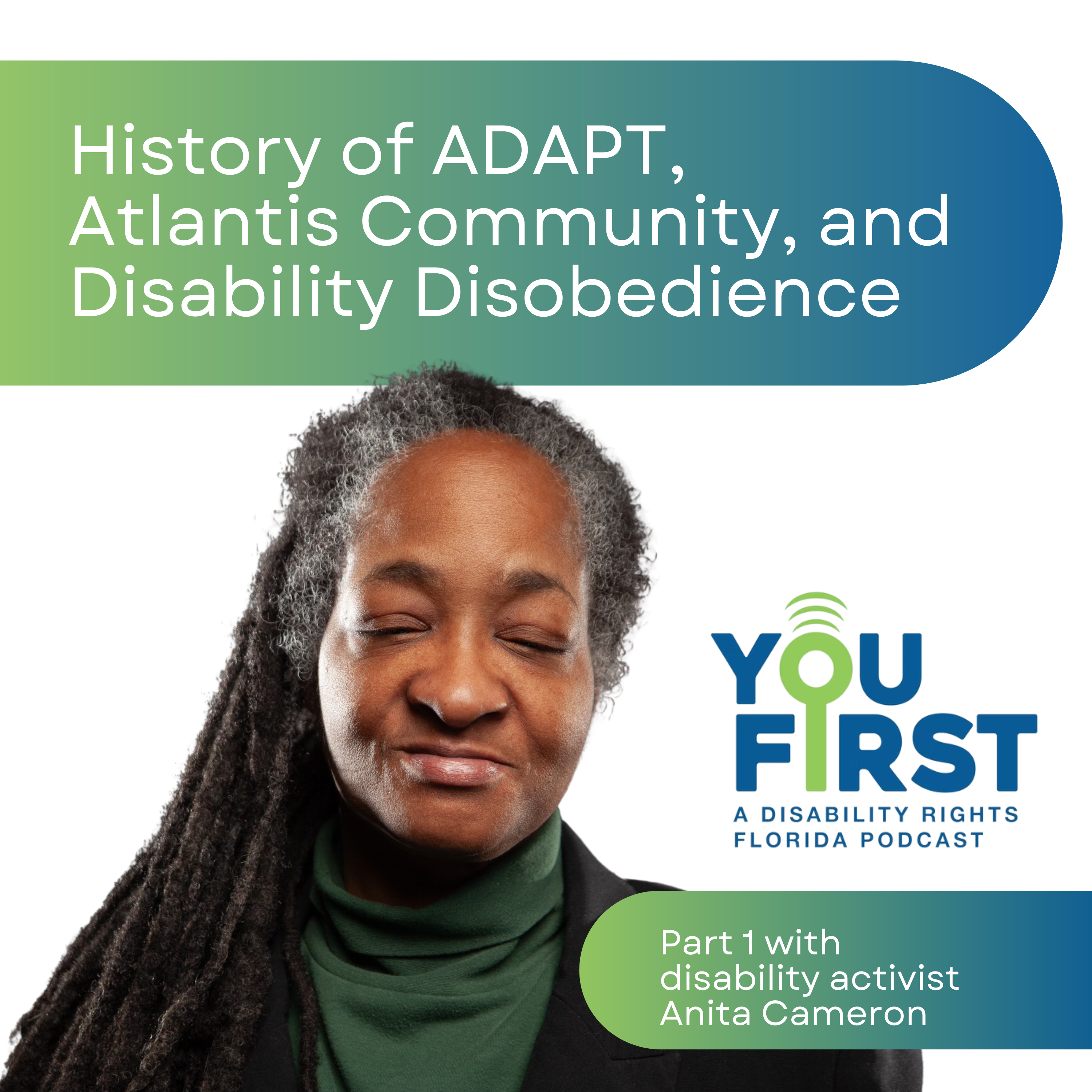 History of ADAPT, Atlantis Community, and Disability Disobedience

YOU FIRST

A DISABILITY RIGHTS FLORIDA PODCAST

Part 1 with disability activist Anita Cameron